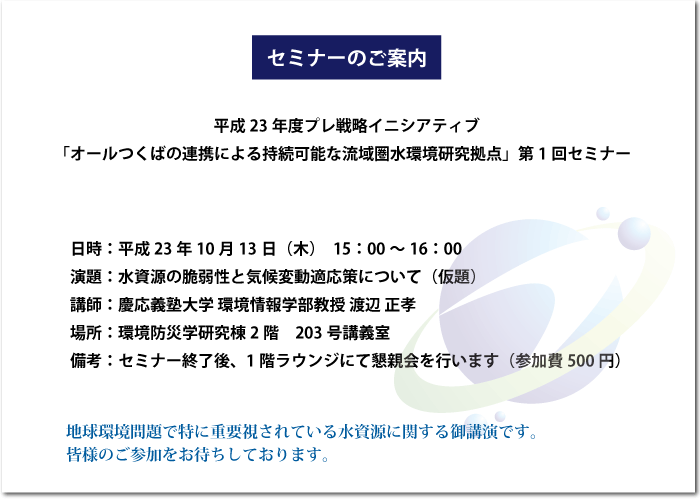 セミナーのご案内

平成 23 年度プレ戦略イニシアティブ
「オールつくばの連携による持続可能な流域圏水環境研究拠点」第 1 回セミナー

日時：平成 23 年 10 月 13 日（木）　15：00 ～ 16：00
演題：水資源の脆弱性と気候変動適応策について（仮題）
講師：慶応義塾大学 環境情報学部教授 渡辺 正孝
場所：環境防災学研究棟 2 階　203 号講義室
備考：セミナー終了後、1 階ラウンジにて懇親会を行います（参加費 500 円）

地球環境問題で特に重要視されている水資源に関する御講演です。
皆様のご参加をお待ちしております。